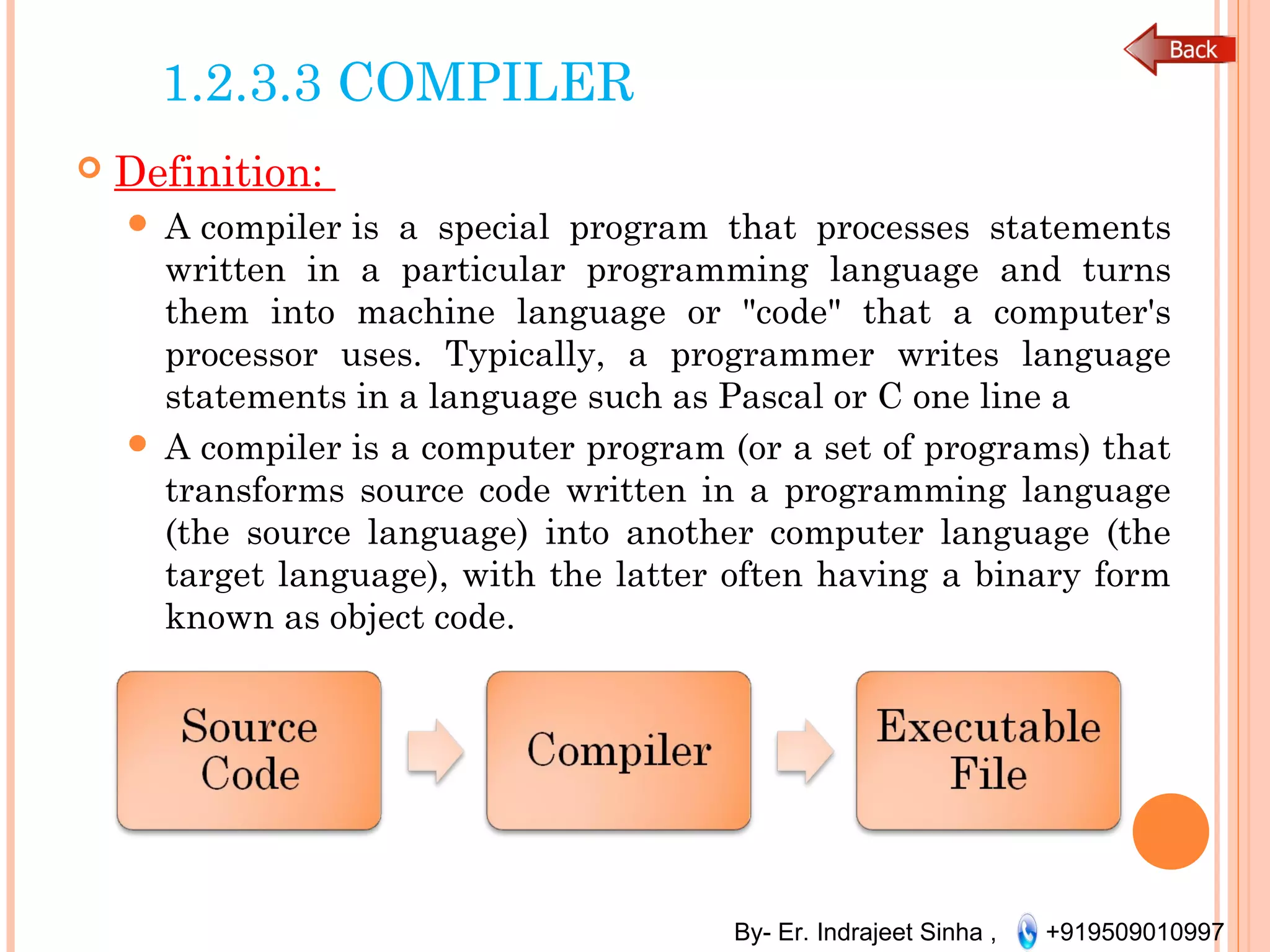 Back

1.2.3.3 COMPILER

Definition:

A compiler is a special program that processes statements written in a particular programming language and turns them into machine language or "code" that a computer's processor uses. Typically, a programmer writes language statements in a language such as Pascal or C one line a

A compiler is a computer program (or a set of programs) that transforms source code written in a programming language (the source language) into another computer language (the target language), with the latter often having a binary form known as object code.

Source Code

Compiler

Executable File

By- Er. Indrajeet Sinha , +919509010997